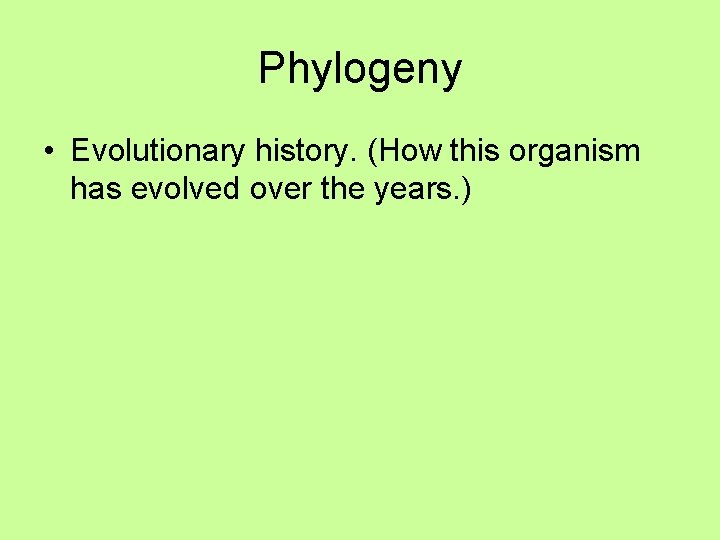 Phylogeny

• Evolutionary history. (How this organism has evolved over the years.)